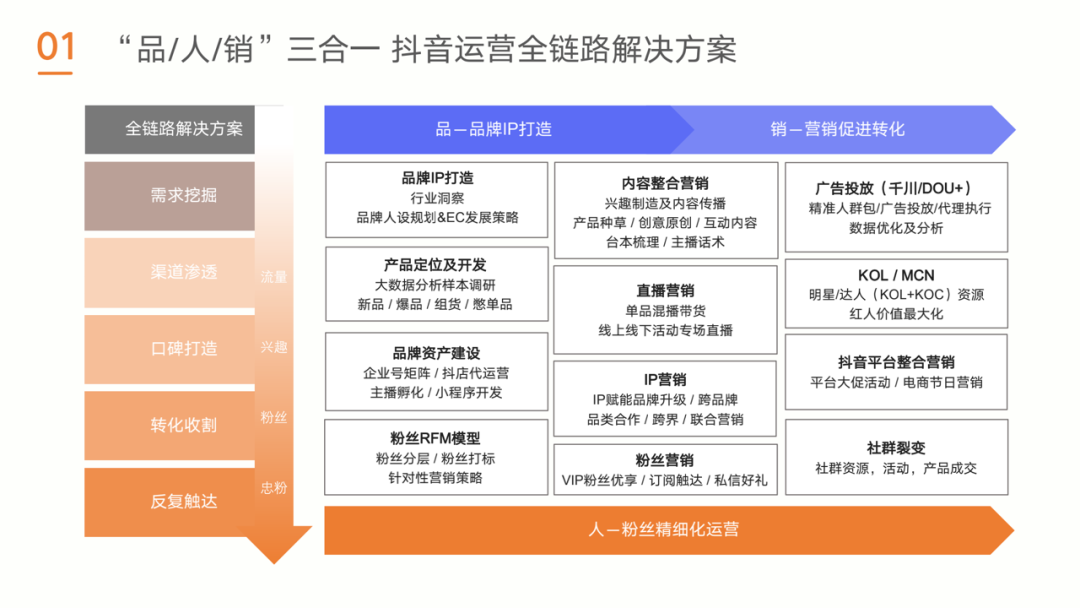 01 “品/人/销”三合一 抖音运营全链路解决方案

全链路解决方案

需求挖掘

渠道渗透

口碑打造

转化收割

反复触达

流量

兴趣

粉丝

忠粉

品—品牌IP打造

销—营销促进转化

品牌IP打造
行业洞察
品牌人设规划&EC发展策略

产品定位及开发
大数据分析样本调研
新品 / 爆品 / 组货 / 憋单品

品牌资产建设
企业号矩阵 / 抖店代运营
主播孵化 / 小程序开发

粉丝RFM模型
粉丝分层 / 粉丝打标
针对性营销策略

内容整合营销
兴趣制造及内容传播
产品种草 / 创意原创 / 互动内容
台本梳理 / 主播话术

直播营销
单品混播带货
线上线下活动专场直播

IP营销
IP赋能品牌升级 / 跨品牌
品类合作 / 跨界 / 联合营销

粉丝营销
VIP粉丝优享 / 订阅触达 / 私信好礼

广告投放（千川/DOU+）
精准人群包/广告投放/代理执行
数据优化及分析

KOL / MCN
明星/达人（KOL+KOC）资源
红人价值最大化

抖音平台整合营销
平台大促活动 / 电商节日营销

社群裂变
社群资源，活动，产品成交

人—粉丝精细化运营